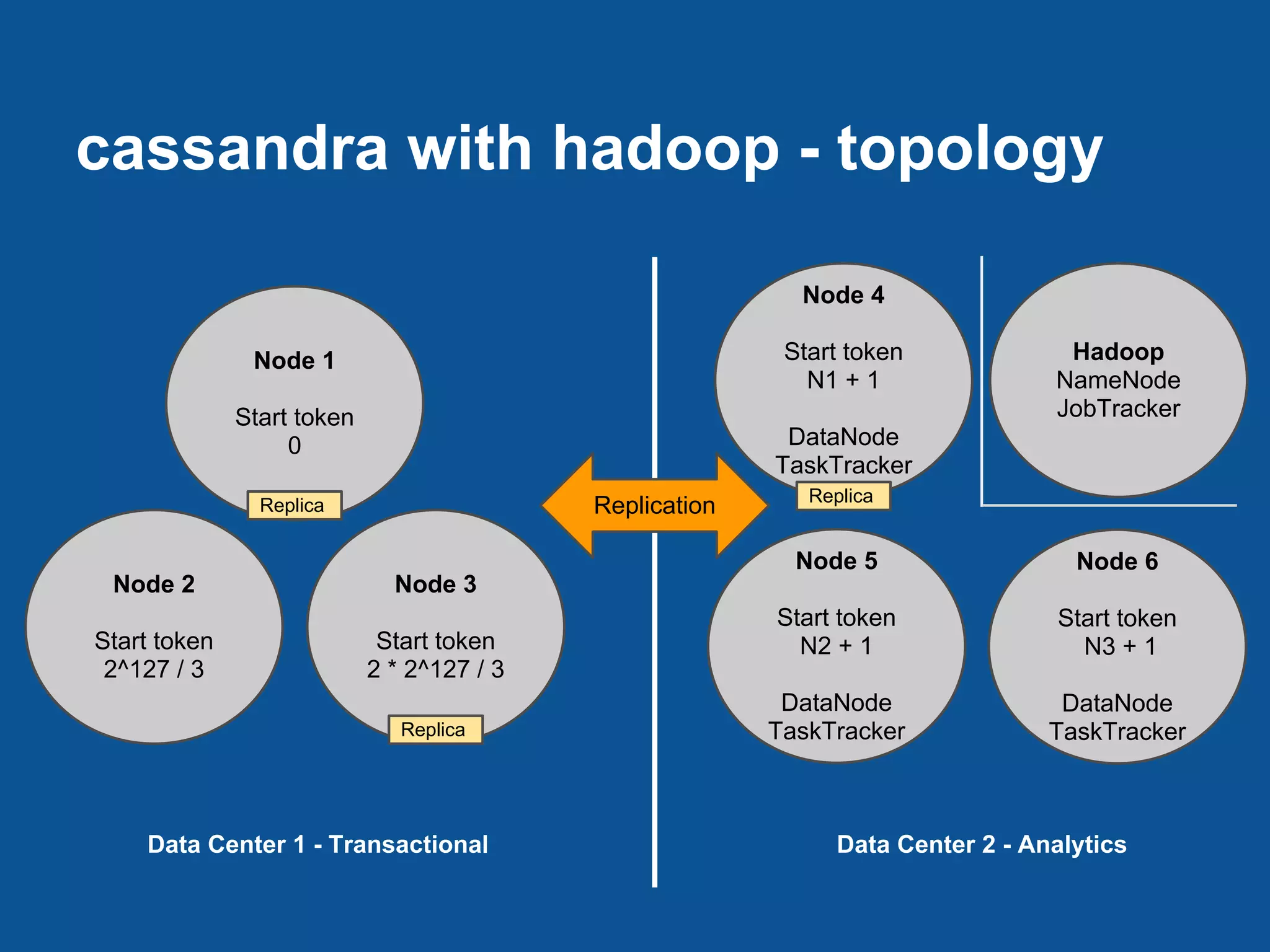 cassandra with hadoop - topology

Node 1

Start token
0

Replica

Node 2

Start token
2^127 / 3

Node 3

Start token
2 * 2^127 / 3

Replica

Replication

Node 4

Start token
N1 + 1

DataNode
TaskTracker

Replica

Hadoop
NameNode
JobTracker

Node 5

Start token
N2 + 1

DataNode
TaskTracker

Node 6

Start token
N3 + 1

DataNode
TaskTracker

Data Center 1 - Transactional

Data Center 2 - Analytics